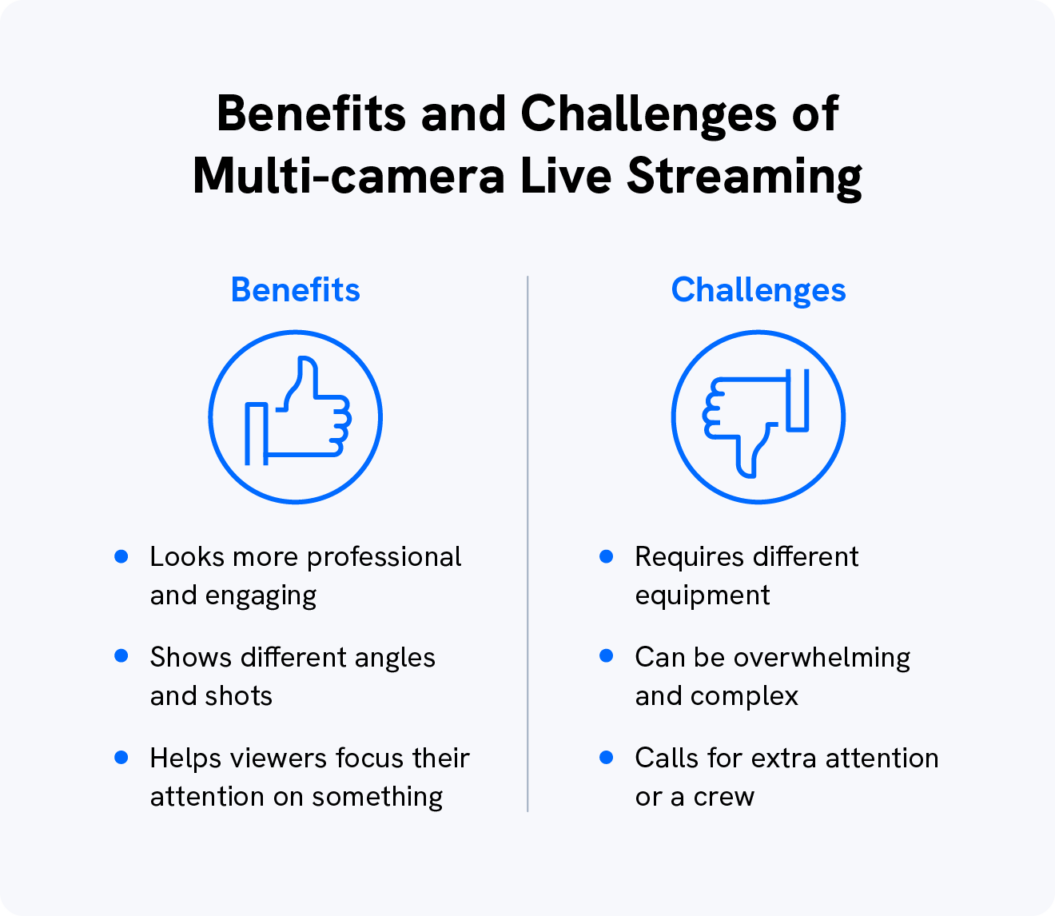 Benefits and Challenges of Multi-camera Live Streaming

Benefits

- Looks more professional and engaging
- Shows different angles and shots
- Helps viewers focus their attention on something

Challenges

- Requires different equipment
- Can be overwhelming and complex
- Calls for extra attention or a crew